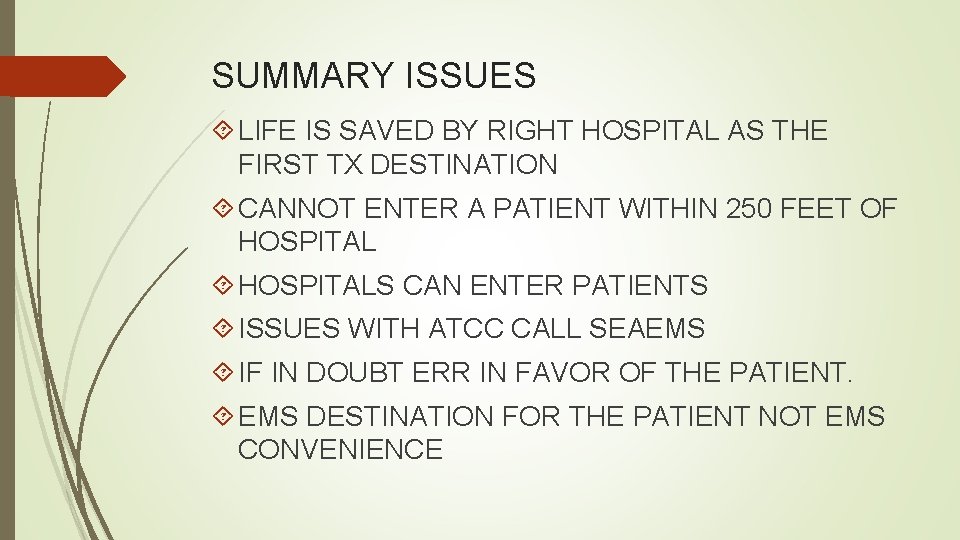 SUMMARY ISSUES

LIFE IS SAVED BY RIGHT HOSPITAL AS THE FIRST TX DESTINATION

CANNOT ENTER A PATIENT WITHIN 250 FEET OF HOSPITAL

HOSPITALS CAN ENTER PATIENTS

ISSUES WITH ATCC CALL SEAEMS

IF IN DOUBT ERR IN FAVOR OF THE PATIENT.

EMS DESTINATION FOR THE PATIENT NOT EMS CONVENIENCE